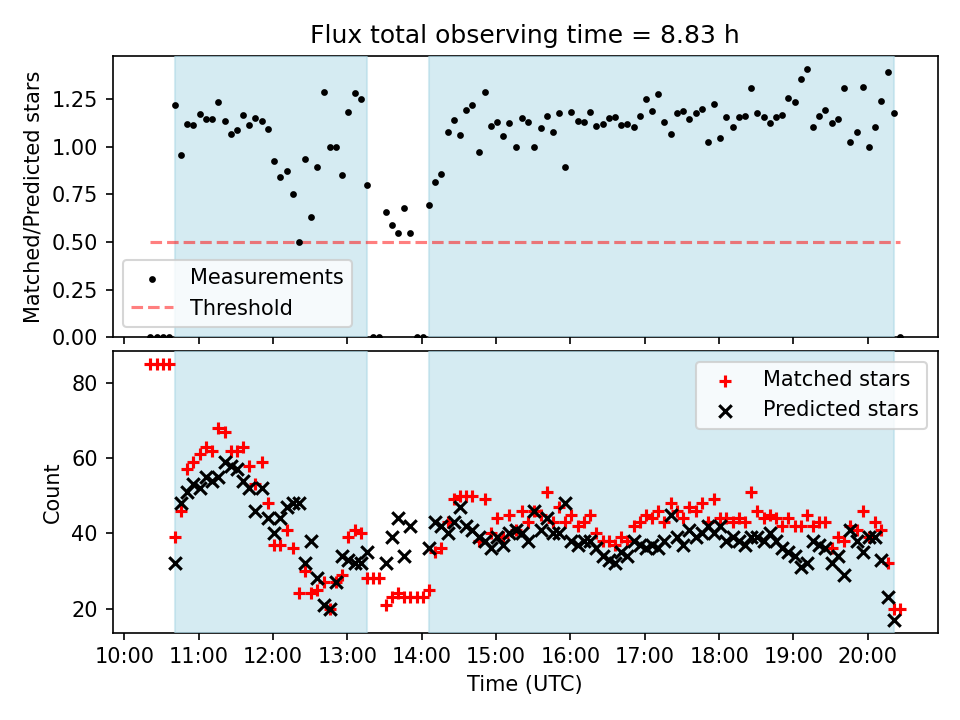 Flux total observing time = 8.83 h

Matched/Predicted stars

1.25
1.00
0.75
0.50
0.25
0.00

Measurements
Threshold

Count

80
60
40
20

Matched stars
Predicted stars

10:00
11:00
12:00
13:00
14:00
15:00
16:00
17:00
18:00
19:00
20:00

Time (UTC)